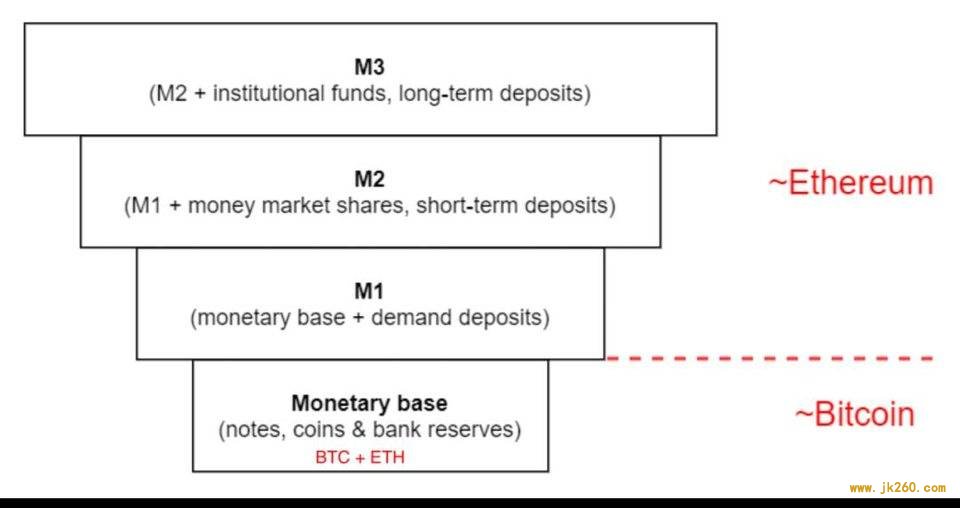 M3
(M2 + institutional funds, long-term deposits)

M2
(M1 + money market shares, short-term deposits)

~Ethereum

M1
(monetary base + demand deposits)

Monetary base
(notes, coins & bank reserves)
BTC + ETH

~Bitcoin

www.jk260.com